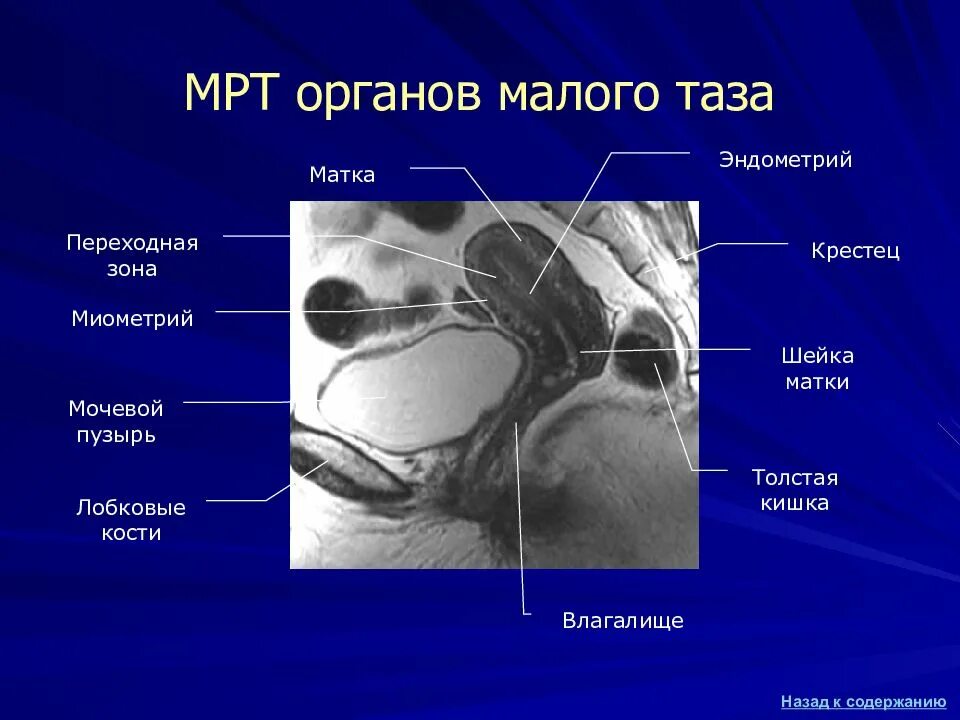 МРТ органов малого таза

Матка

Эндометрий

Переходная зона

Крестец

Миометрий

Шейка матки

Мочевой пузырь

Толстая кишка

Лобковые кости

Влагалище

Назад к содержанию